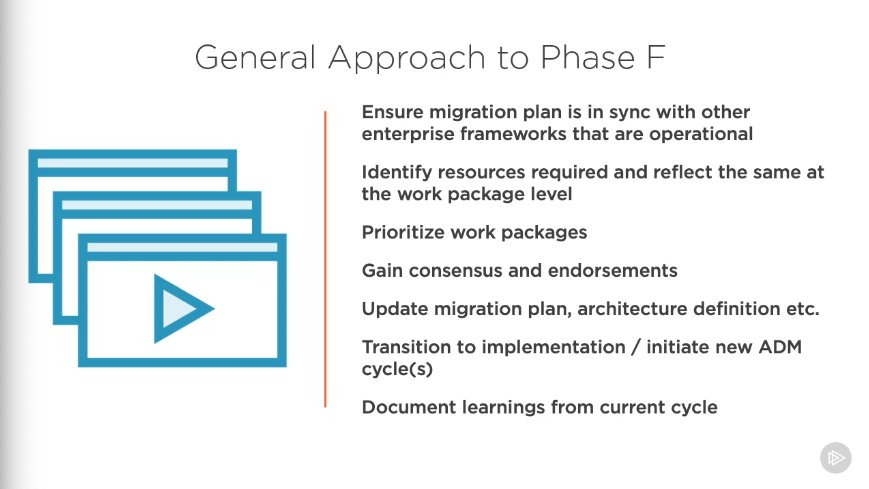 General Approach to Phase F

Ensure migration plan is in sync with other enterprise frameworks that are operational

Identify resources required and reflect the same at the work package level

Prioritize work packages

Gain consensus and endorsements

Update migration plan, architecture definition etc.

Transition to implementation / initiate new ADM cycle(s)

Document learnings from current cycle